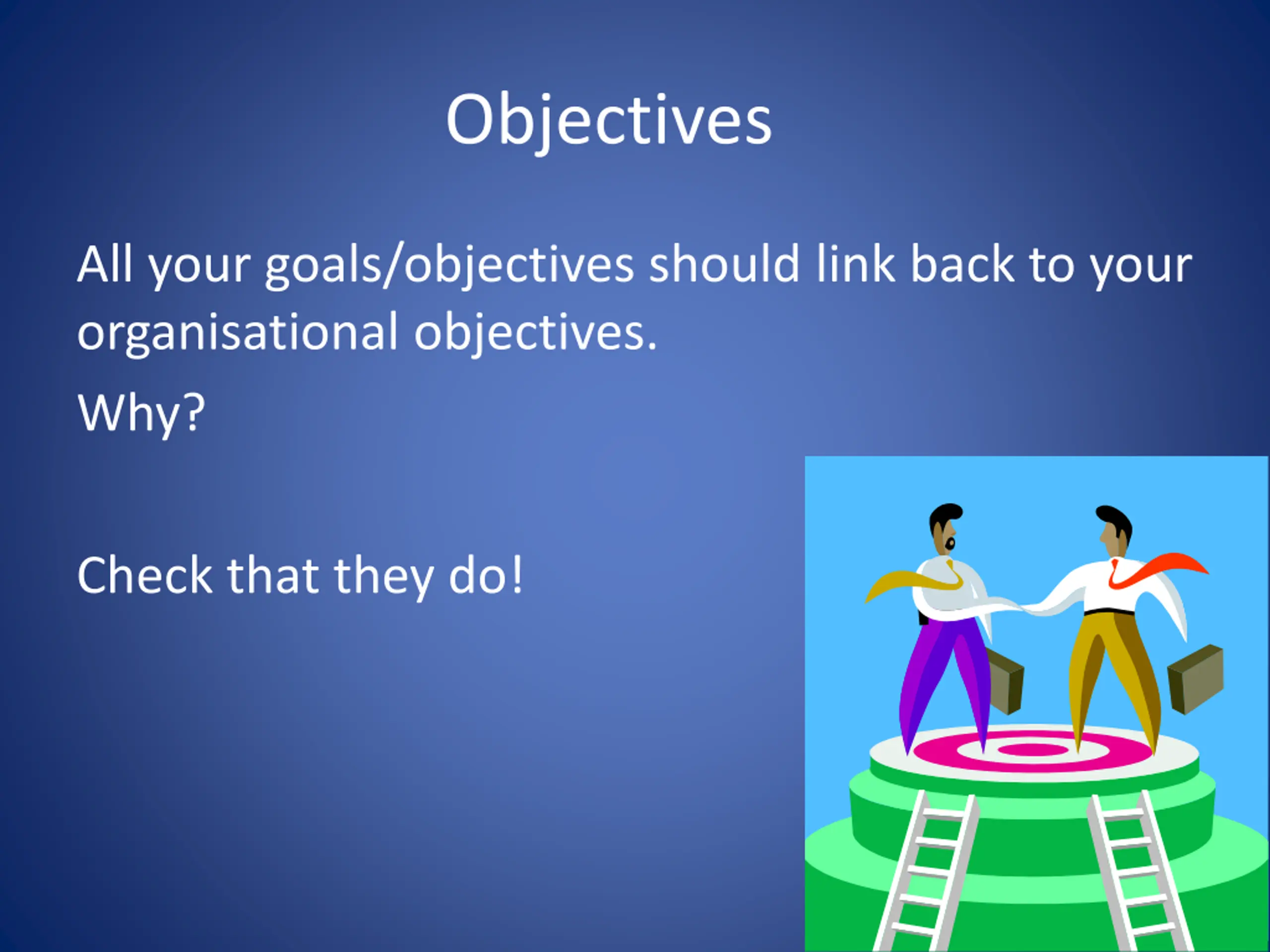 Objectives

All your goals/objectives should link back to your organisational objectives.

Why?

Check that they do!